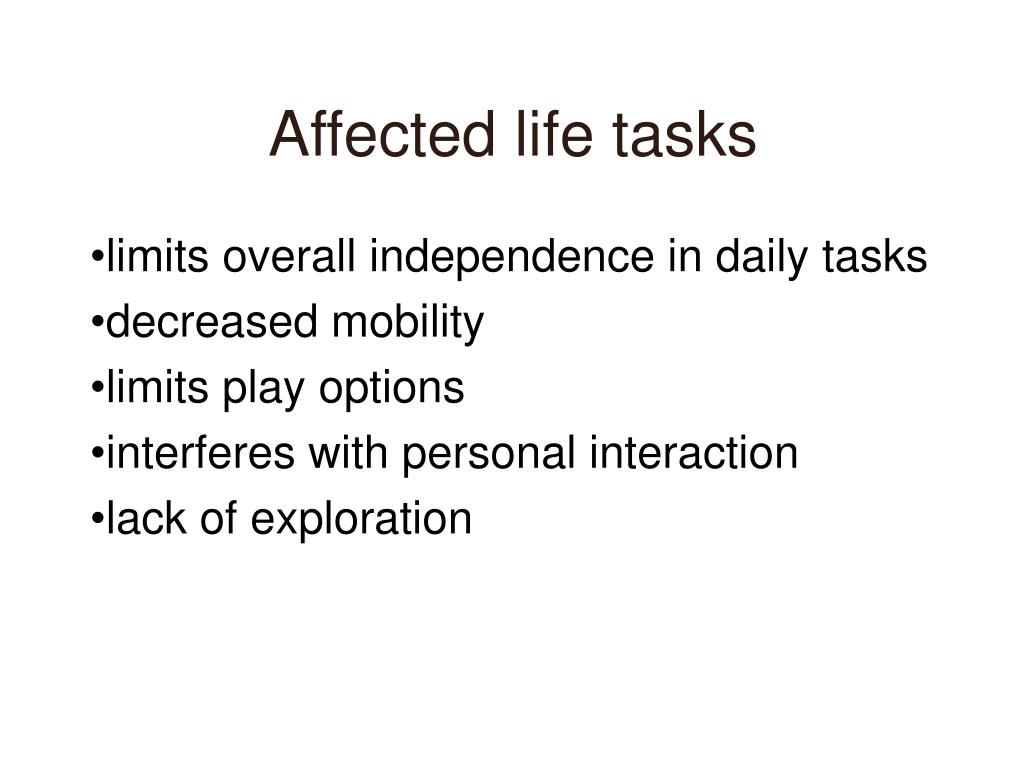 Affected life tasks

•limits overall independence in daily tasks
•decreased mobility
•limits play options
•interferes with personal interaction
•lack of exploration